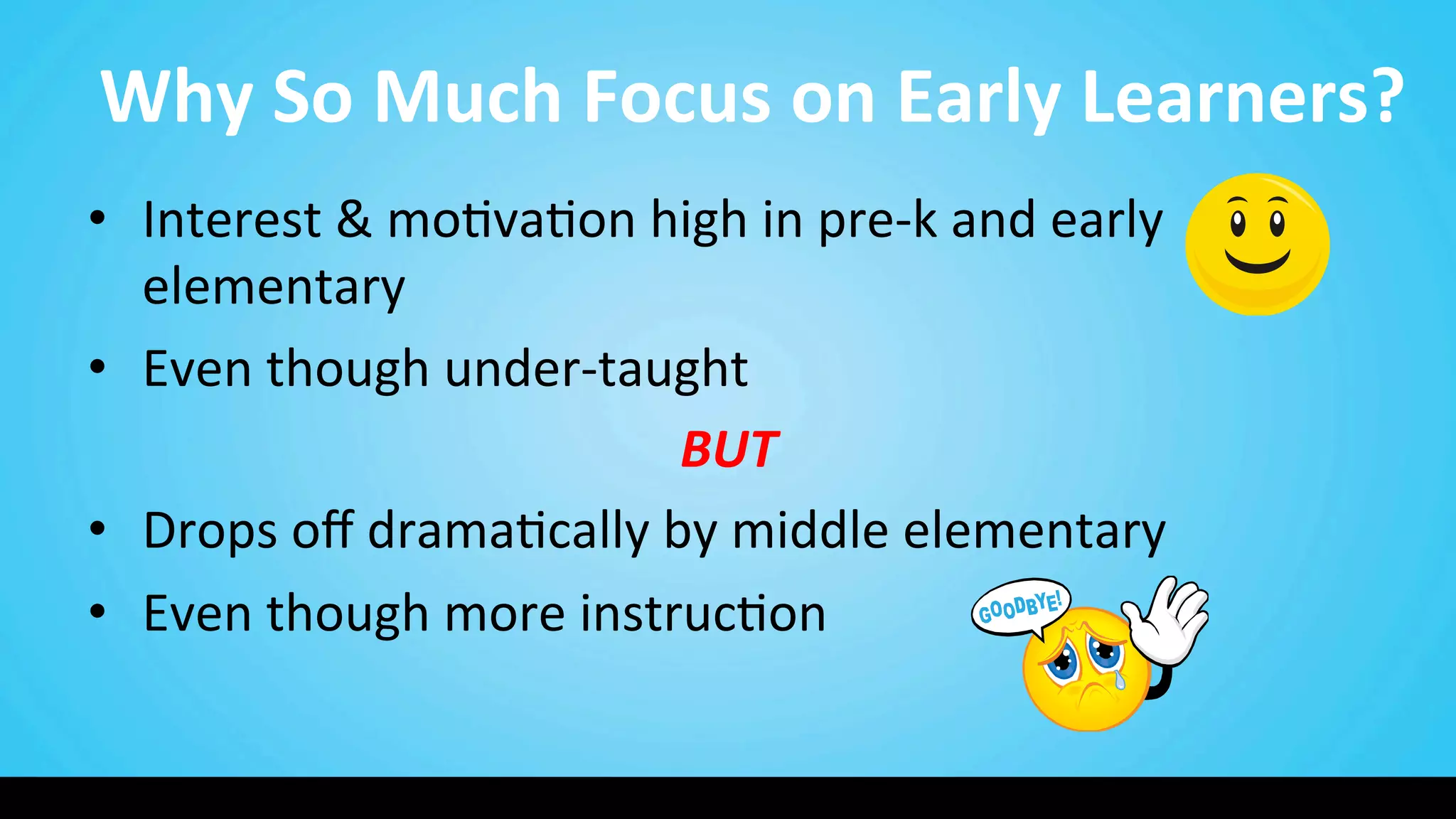 Why So Much Focus on Early Learners?

• Interest & motivation high in pre-k and early elementary
• Even though under-taught

BUT

• Drops off dramatically by middle elementary
• Even though more instruction

GOODBYE!